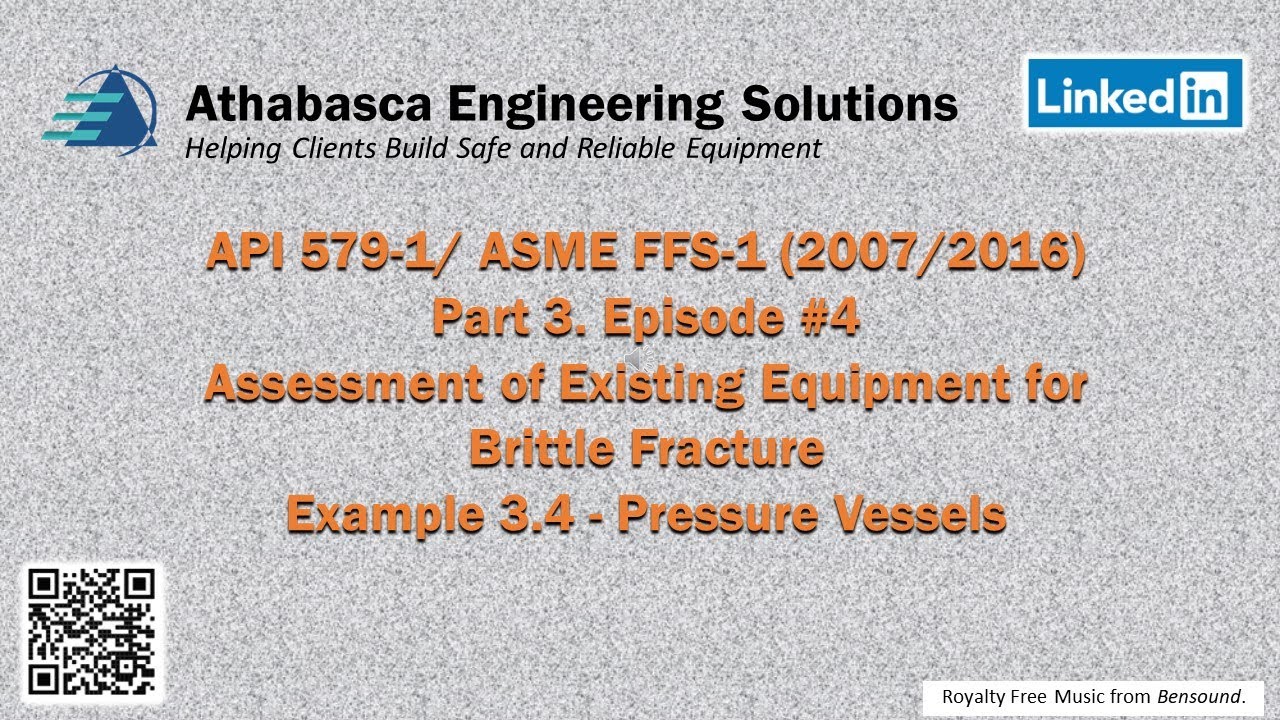 Athabasca Engineering Solutions
Helping Clients Build Safe and Reliable Equipment

LinkedIn

API 579-1/ ASME FFS-1 (2007/2016)
Part 3. Episode #4
Assessment of Existing Equipment for Brittle Fracture
Example 3.4 - Pressure Vessels

Royalty Free Music from Bensound.